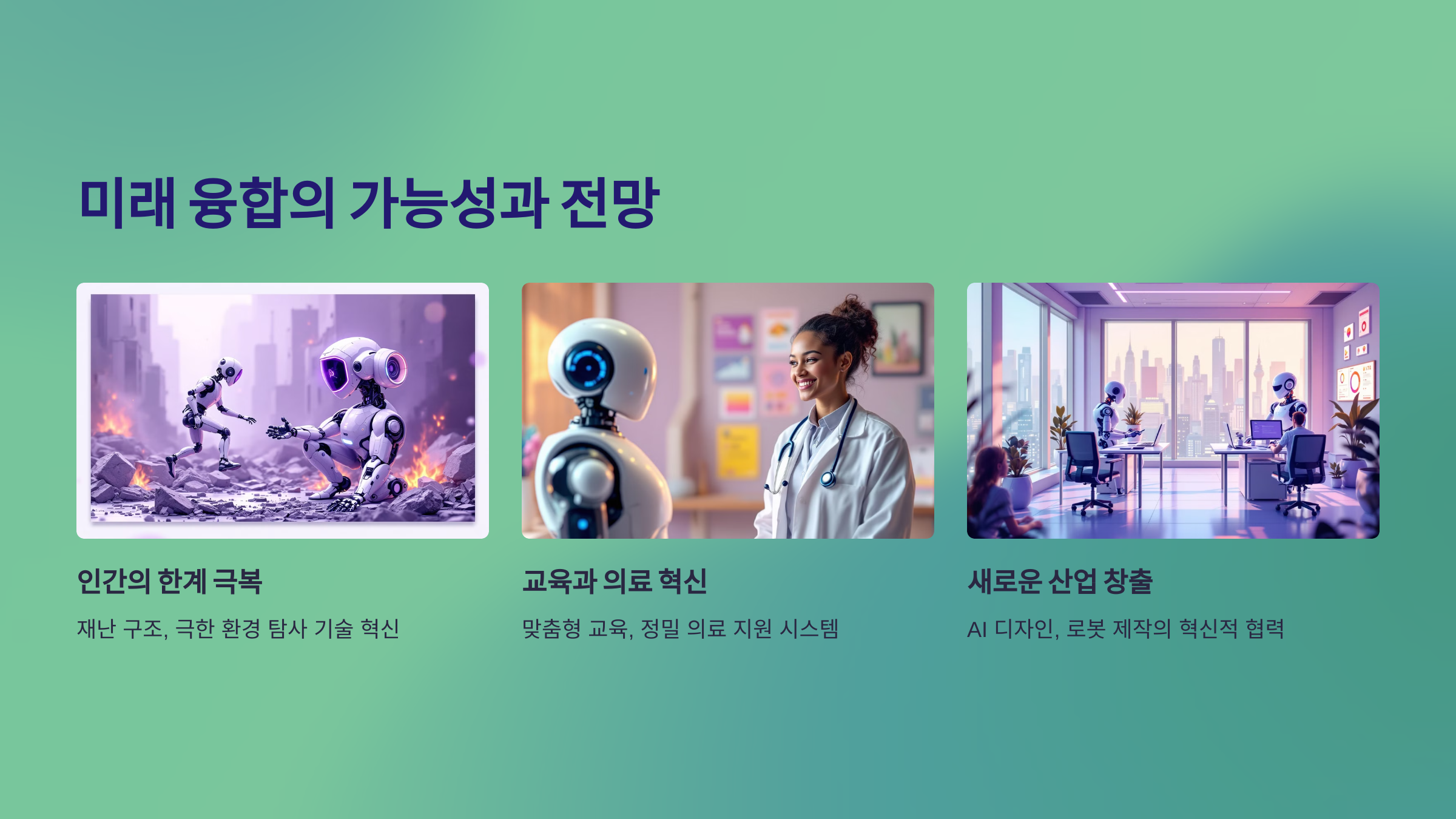 미래 융합의 가능성과 전망

인간의 한계 극복

재난 구조, 극한 환경 탐사 기술 혁신

교육과 의료 혁신

맞춤형 교육, 정밀 의료 지원 시스템

새로운 산업 창출

AI 디자인, 로봇 제작의 혁신적 협력